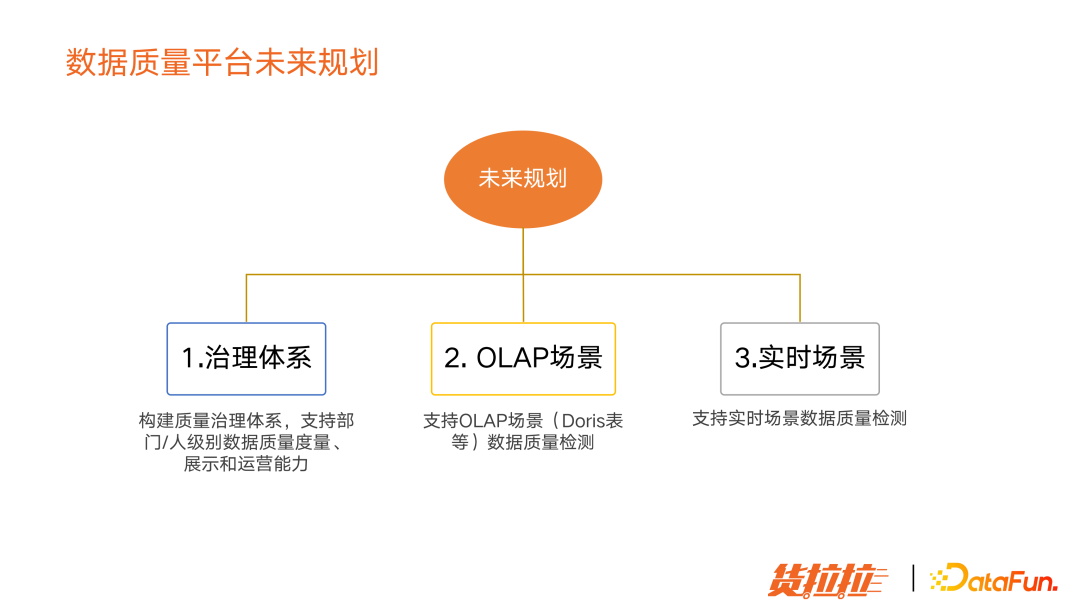 数据质量平台未来规划

未来规划

1.治理体系

构建质量治理体系，支持部门/人级别数据质量度量、展示和运营能力

2. OLAP场景

支持OLAP场景（Doris表等）数据质量检测

3.实时场景

支持实时场景数据质量检测

货拉拉 | DataFun.